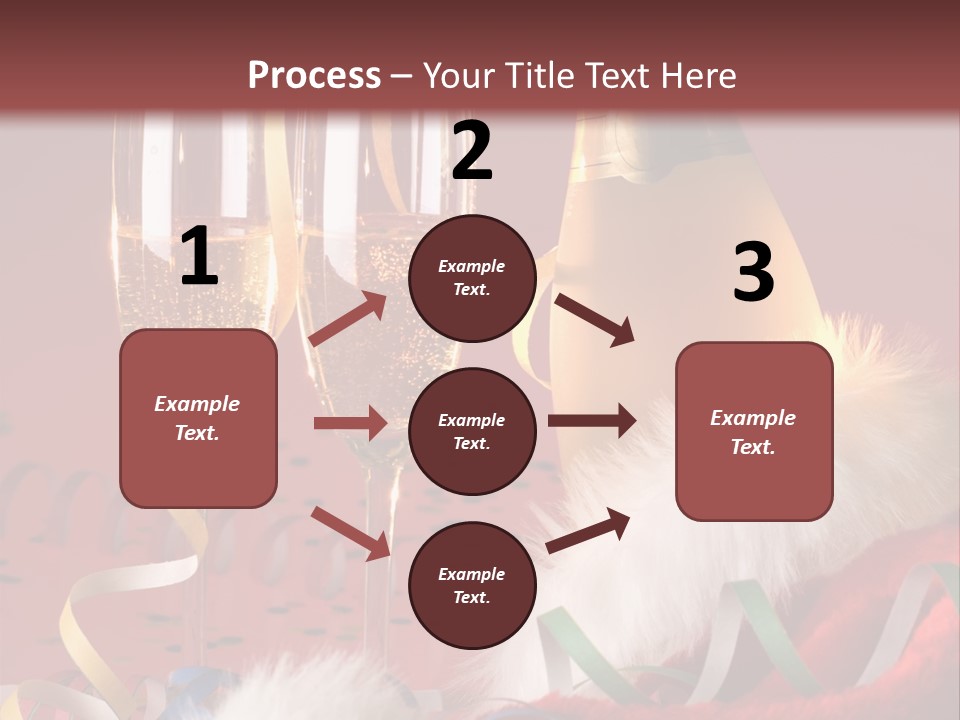 Process – Your Title Text Here

1

Example Text.

2

Example Text.

Example Text.

Example Text.

3

Example Text.